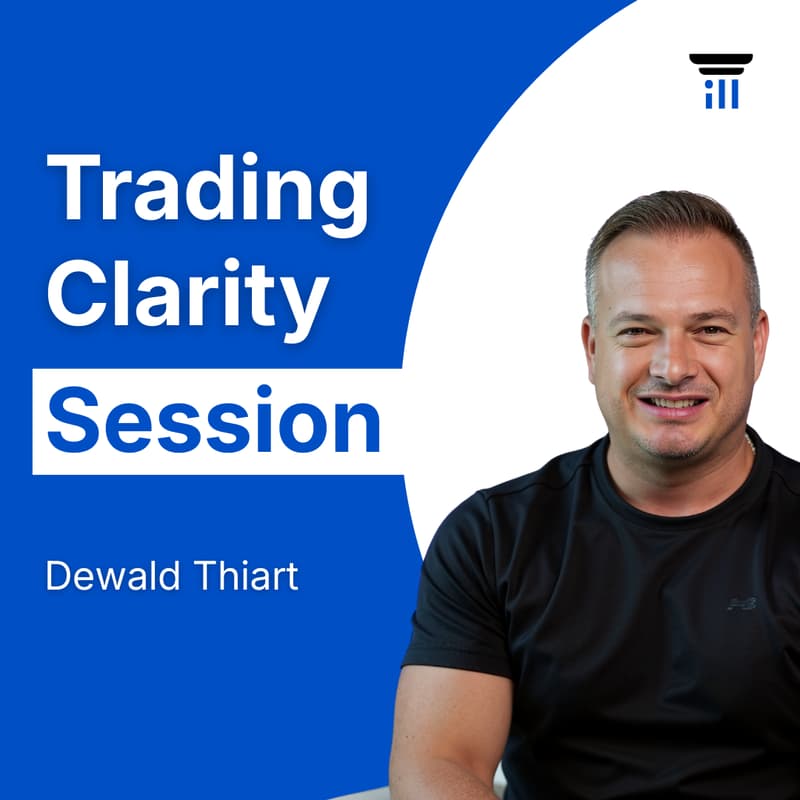 Trading Clarity
Session

Dewald Thiart